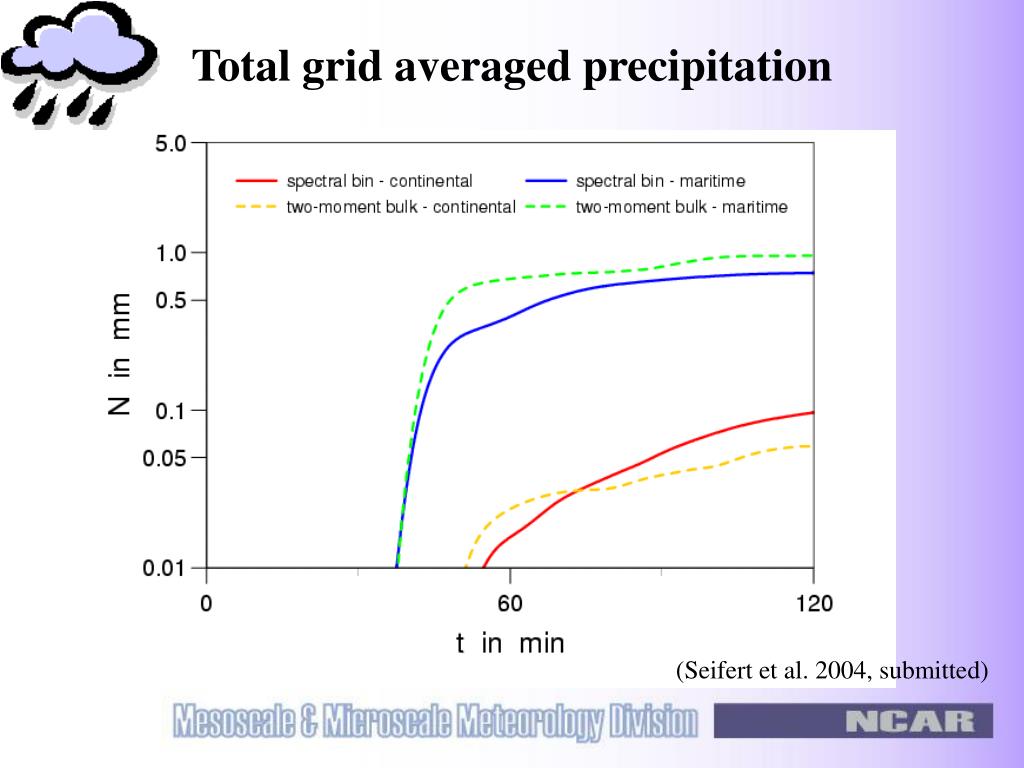 Total grid averaged precipitation

spectral bin - continental
spectral bin - maritime
two-moment bulk - continental
two-moment bulk - maritime

5.0
1.0
0.5
0.1
0.05
0.01

N in mm

0
60
120

t in min

(Seifert et al. 2004, submitted)

Mesoscale & Microscale Meteorology Division

NCAR